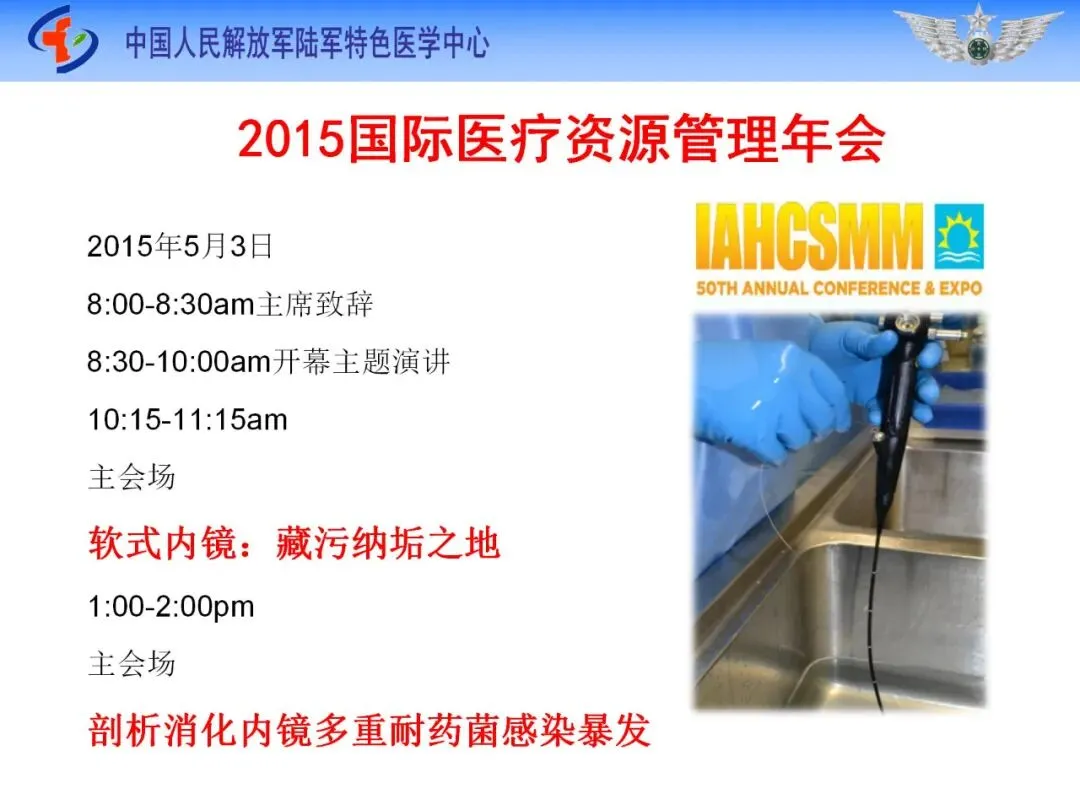 中国人民解放军陆军特色医学中心

2015国际医疗资源管理年会

2015年5月3日

8:00-8:30am主席致辞

8:30-10:00am开幕主题演讲

10:15-11:15am

主会场

软式内镜：藏污纳垢之地

1:00-2:00pm

主会场

剖析消化内镜多重耐药菌感染暴发

IAHCSMM

50TH ANNUAL CONFERENCE & EXPO